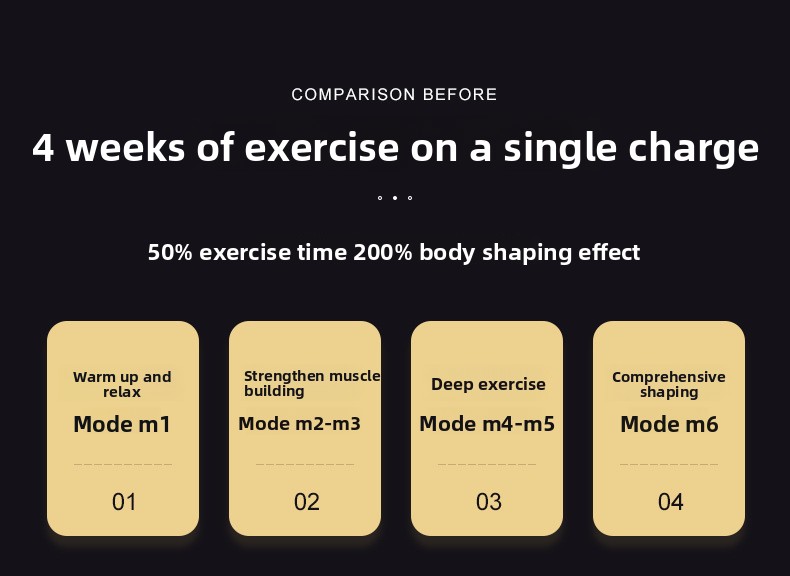 COMPARISON BEFORE

4 weeks of exercise on a single charge

50% exercise time 200% body shaping effect

Warm up and relax
Mode m1
01

Strengthen muscle building
Mode m2-m3
02

Deep exercise
Mode m4-m5
03

Comprehensive shaping
Mode m6
04